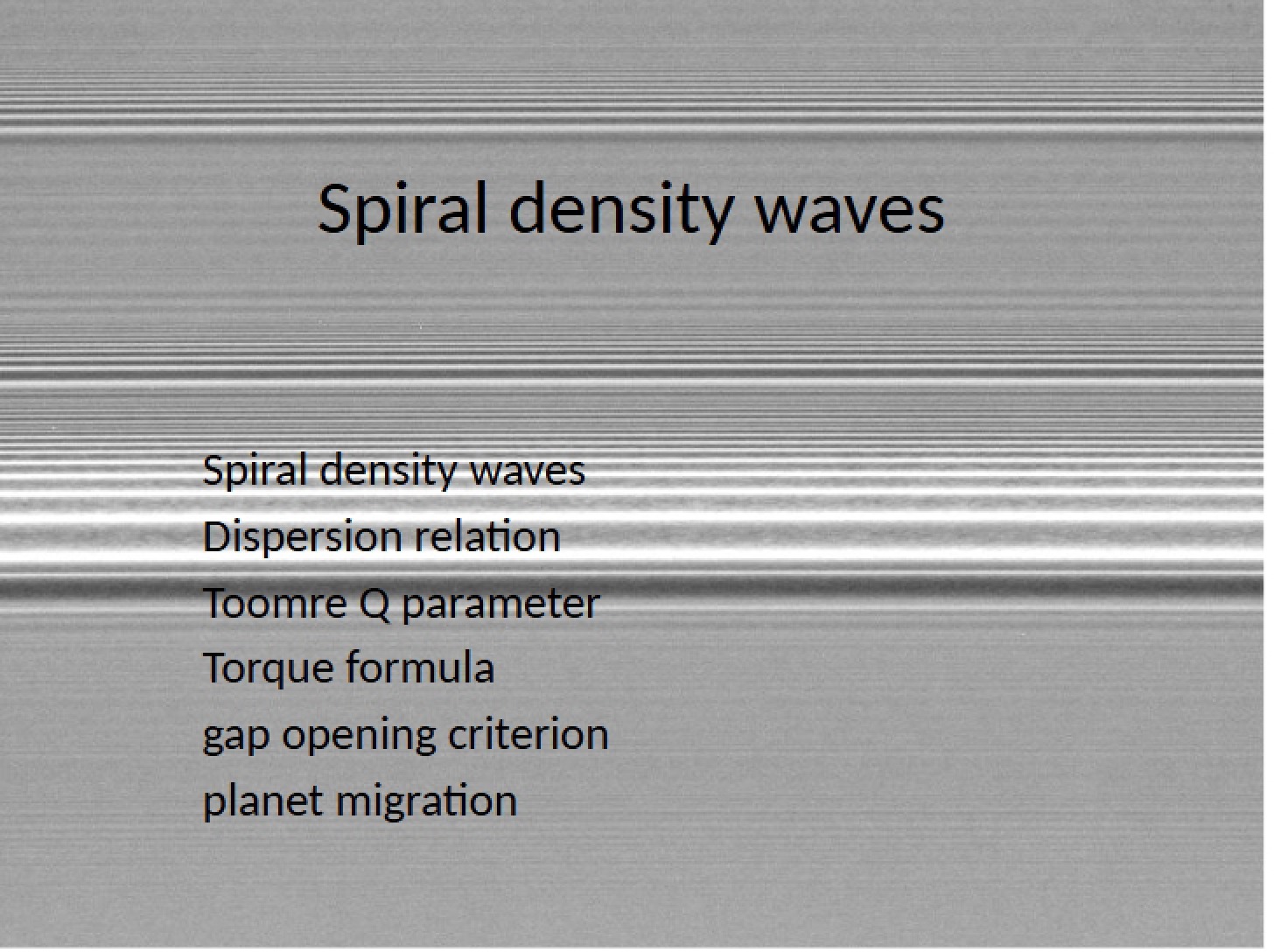 Spiral density waves

Spiral density waves
Dispersion relation
Toomre Q parameter
Torque formula
gap opening criterion
planet migration